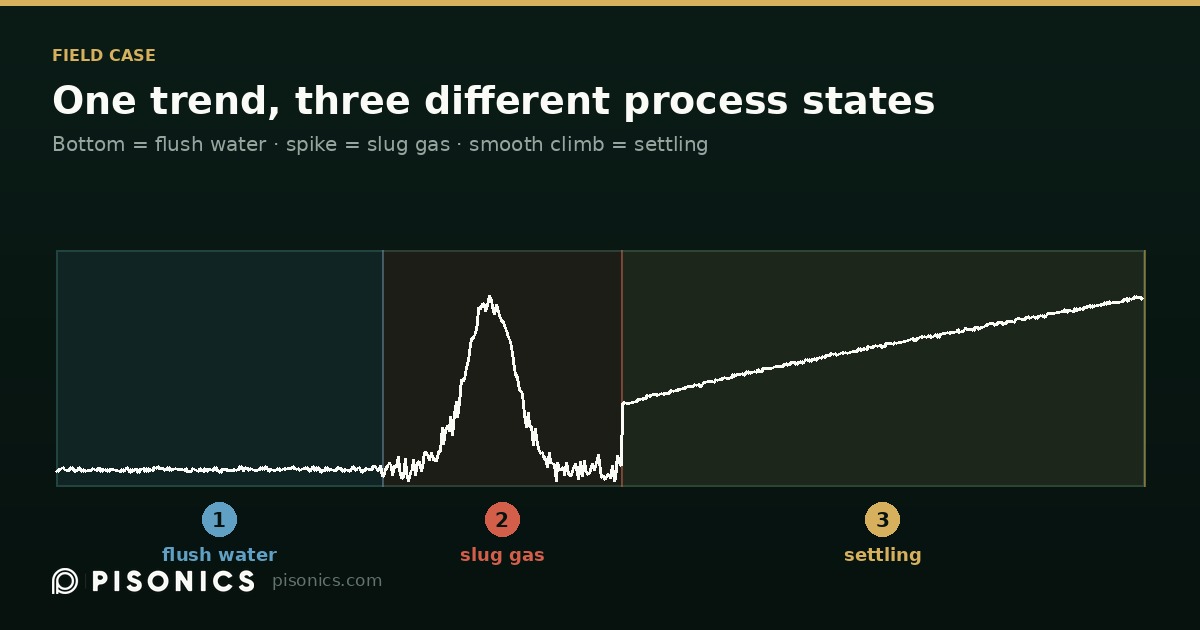 FIELD CASE

One trend, three different process states

Bottom = flush water · spike = slug gas · smooth climb = settling

1
flush water

2
slug gas

3
settling

PISONICS pisonics.com